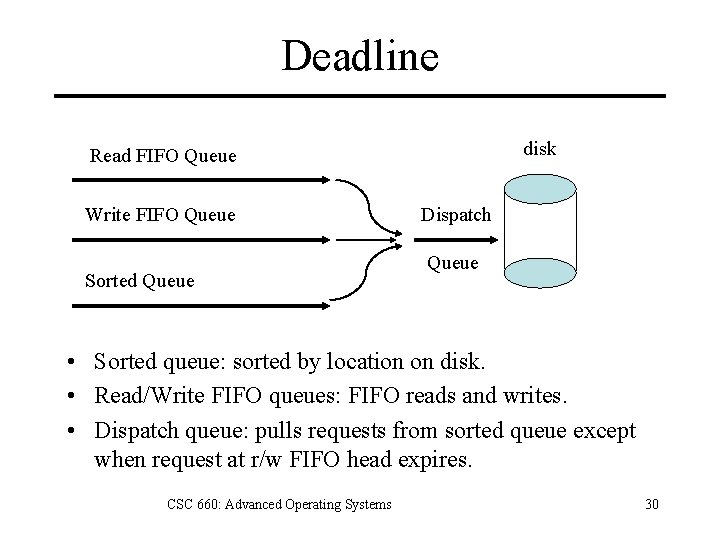 Deadline

Read FIFO Queue

Write FIFO Queue

Sorted Queue

Dispatch

Queue

disk

• Sorted queue: sorted by location on disk.
• Read/Write FIFO queues: FIFO reads and writes.
• Dispatch queue: pulls requests from sorted queue except when request at r/w FIFO head expires.

CSC 660: Advanced Operating Systems

30